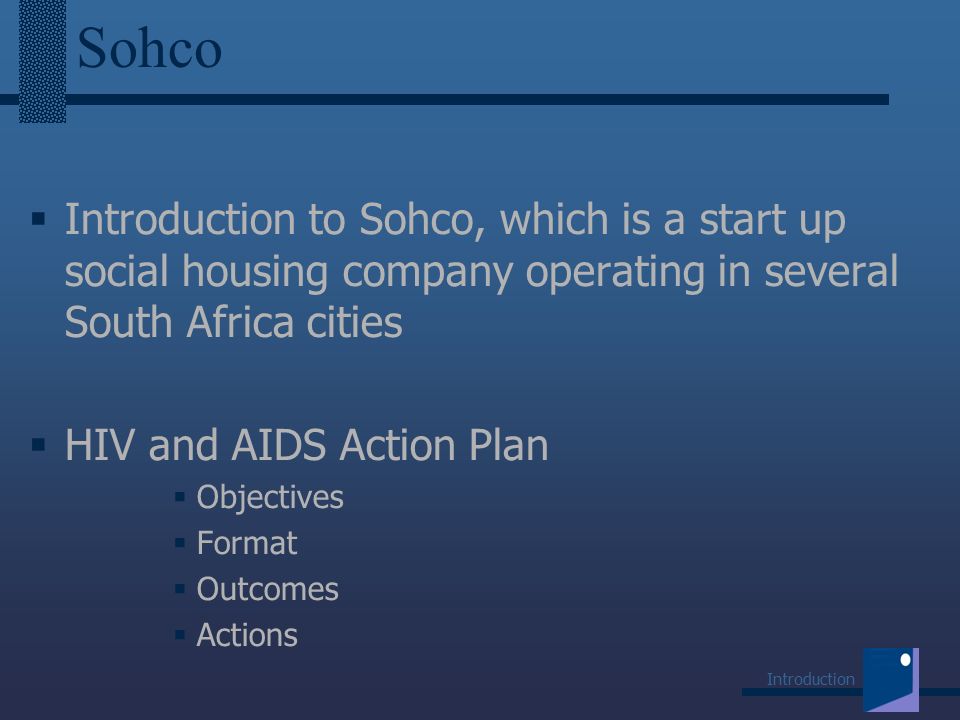 Sohco

▪ Introduction to Sohco, which is a start up social housing company operating in several South Africa cities

▪ HIV and AIDS Action Plan
▪ Objectives
▪ Format
▪ Outcomes
▪ Actions

Introduction